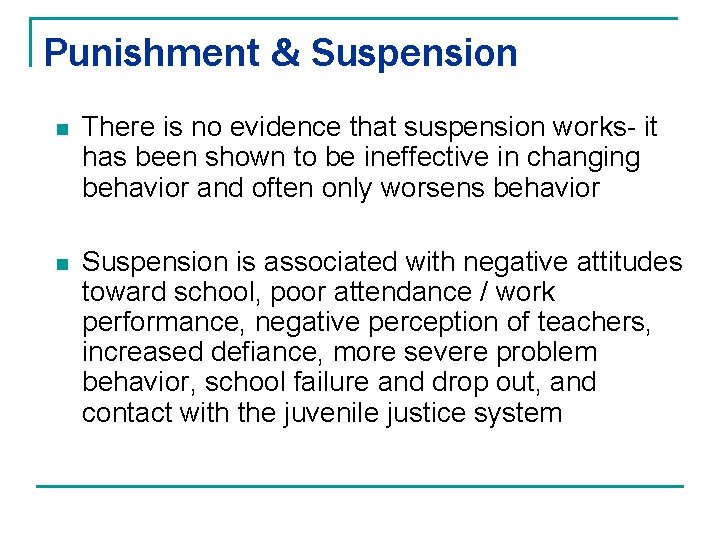 Punishment & Suspension

There is no evidence that suspension works- it has been shown to be ineffective in changing behavior and often only worsens behavior

Suspension is associated with negative attitudes toward school, poor attendance / work performance, negative perception of teachers, increased defiance, more severe problem behavior, school failure and drop out, and contact with the juvenile justice system